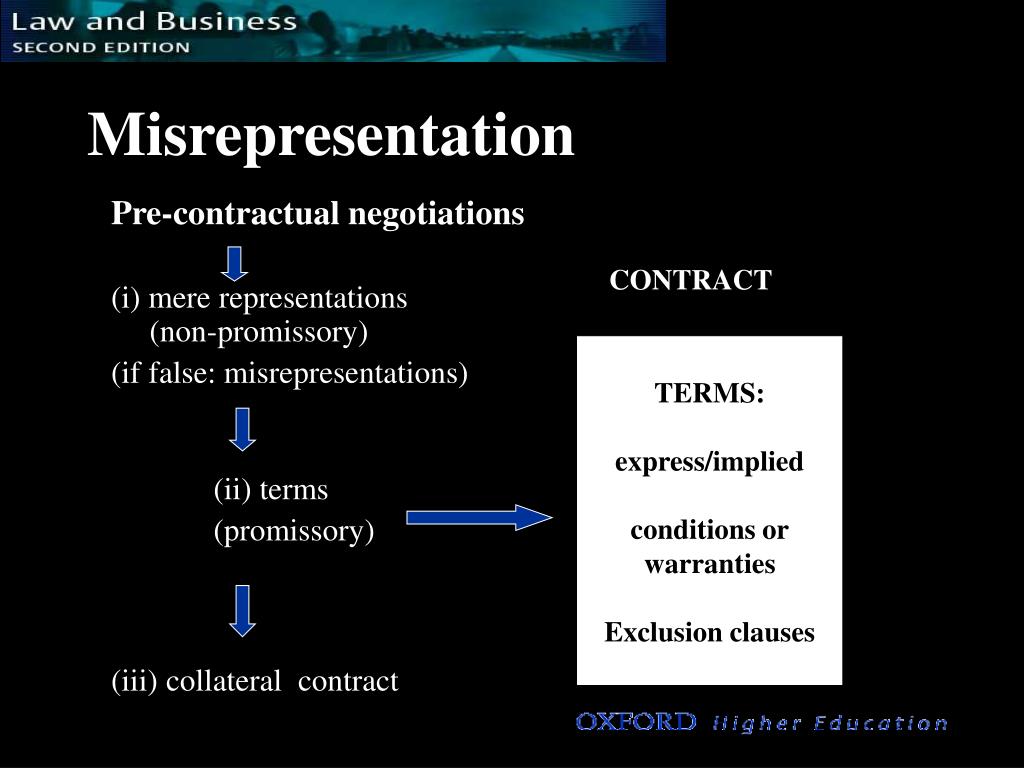 Law and Business
SECOND EDITION

Misrepresentation

Pre-contractual negotiations

(i) mere representations
(non-promissory)
(if false: misrepresentations)

(ii) terms
(promissory)

(iii) collateral contract

CONTRACT

TERMS:

express/implied

conditions or warranties

Exclusion clauses

OXFORD Higher Education